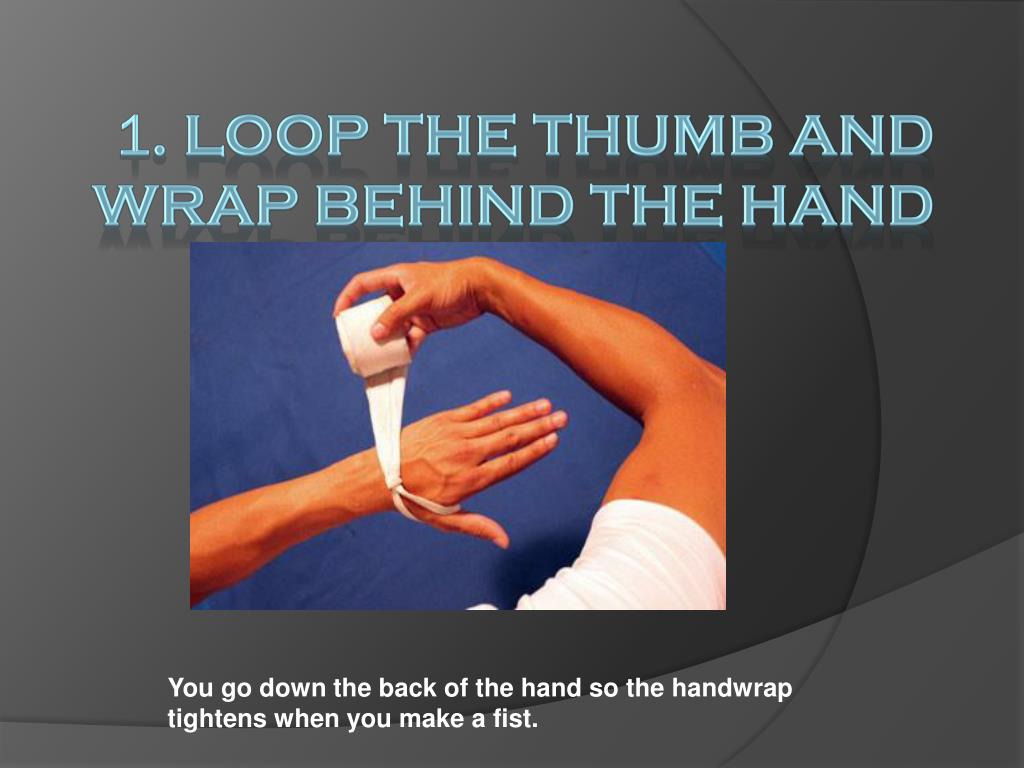 1. LOOP THE THUMB AND WRAP BEHIND THE HAND

You go down the back of the hand so the handwrap tightens when you make a fist.